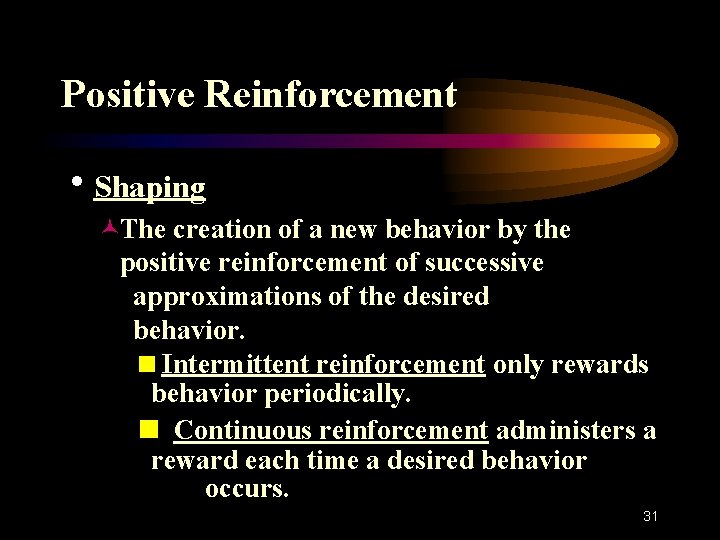 Positive Reinforcement

• Shaping

The creation of a new behavior by the positive reinforcement of successive approximations of the desired behavior.

Intermittent reinforcement only rewards behavior periodically.

Continuous reinforcement administers a reward each time a desired behavior occurs.

31